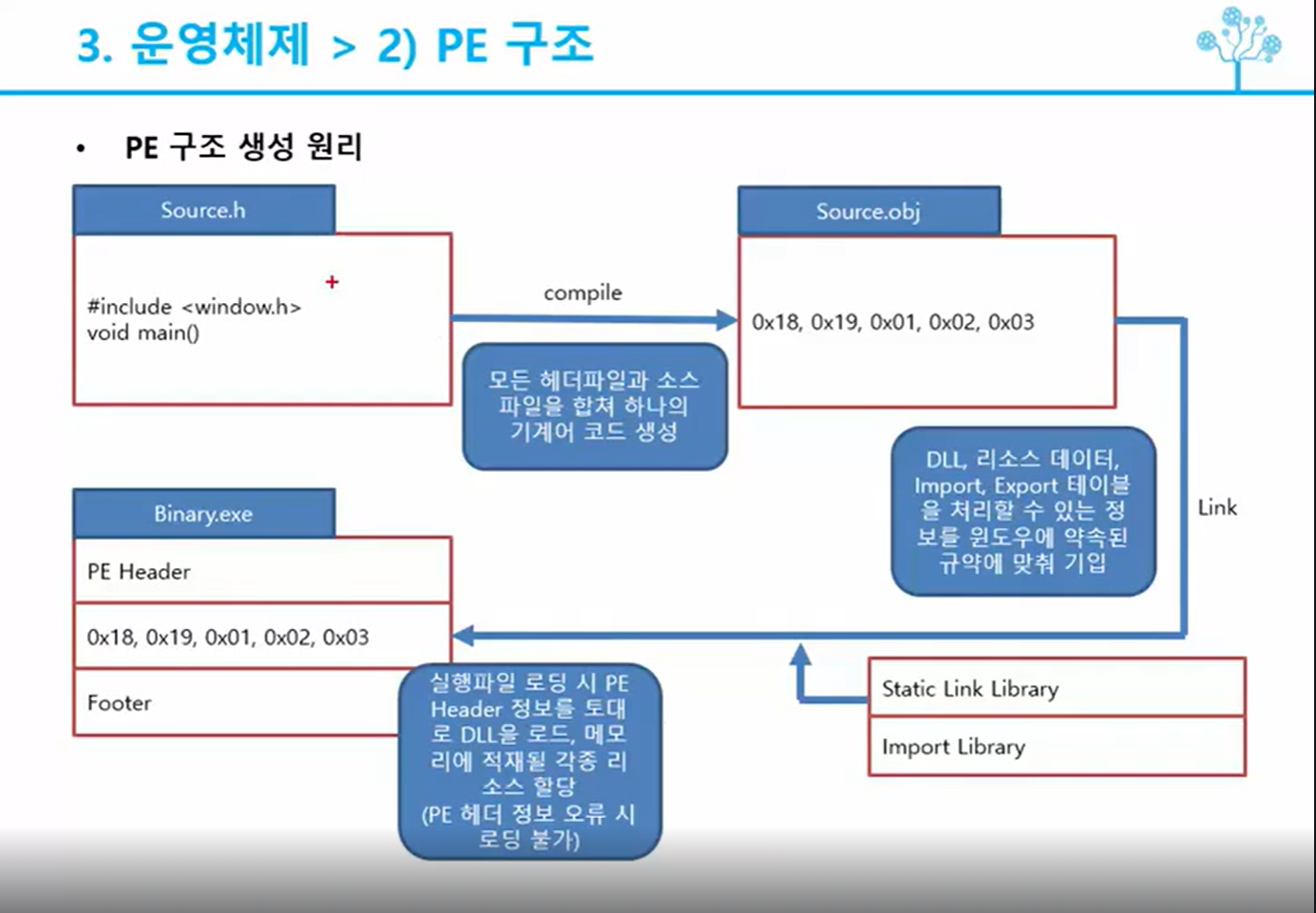 3. 운영체제 > 2) PE 구조

• PE 구조 생성 원리

Source.h

#include <window.h>
void main()

compile

모든 헤더파일과 소스 파일을 합쳐 하나의 기계어 코드 생성

Source.obj

0x18, 0x19, 0x01, 0x02, 0x03

DLL, 리소스 데이터, Import, Export 테이블을 처리할 수 있는 정보를 윈도우에 약속된 규약에 맞춰 기입

Link

Binary.exe

PE Header

0x18, 0x19, 0x01, 0x02, 0x03

Footer

실행파일 로딩 시 PE Header 정보를 토대로 DLL을 로드, 메모리에 적재될 각종 리소스 할당 (PE 헤더 정보 오류 시 로딩 불가)

Static Link Library

Import Library